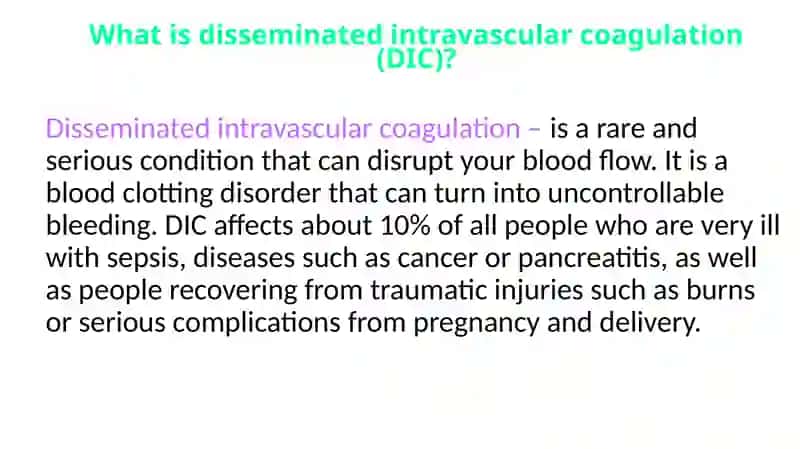 What is disseminated intravascular coagulation (DIC)?

Disseminated intravascular coagulation – is a rare and serious condition that can disrupt your blood flow. It is a blood clotting disorder that can turn into uncontrollable bleeding. DIC affects about 10% of all people who are very ill with sepsis, diseases such as cancer or pancreatitis, as well as people recovering from traumatic injuries such as burns or serious complications from pregnancy and delivery.